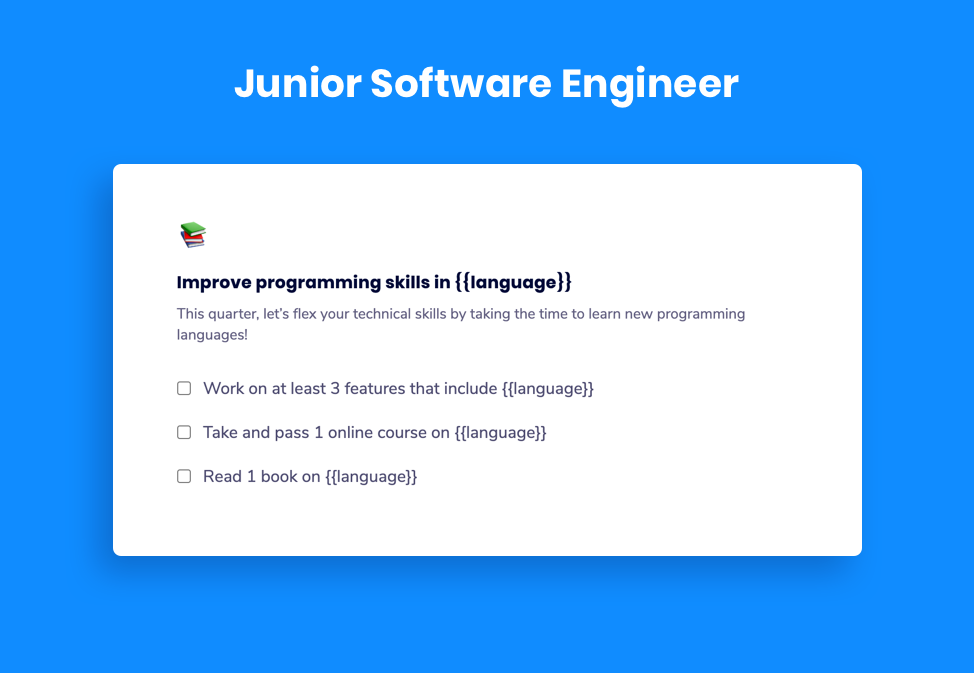 Junior Software Engineer

Improve programming skills in {{language}}

This quarter, let's flex your technical skills by taking the time to learn new programming languages!

☐ Work on at least 3 features that include {{language}}

☐ Take and pass 1 online course on {{language}}

☐ Read 1 book on {{language}}